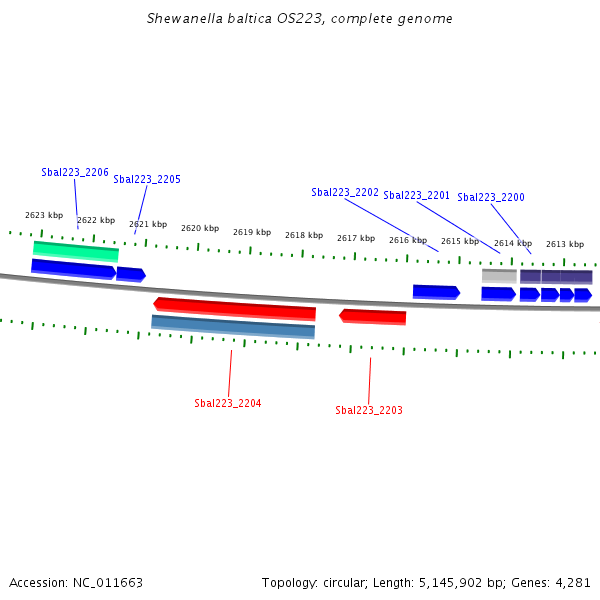 Shewanella baltica OS223, complete genome

Sbal223_2206
Sbal223_2205
Sbal223_2202
Sbal223_2201
Sbal223_2200

2623 kbp
2622 kbp
2621 kbp
2620 kbp
2619 kbp
2618 kbp
2617 kbp
2616 kbp
2615 kbp
2614 kbp
2613 kbp

Sbal223_2204
Sbal223_2203

Accession: NC_011663
Topology: circular; Length: 5,145,902 bp; Genes: 4,281